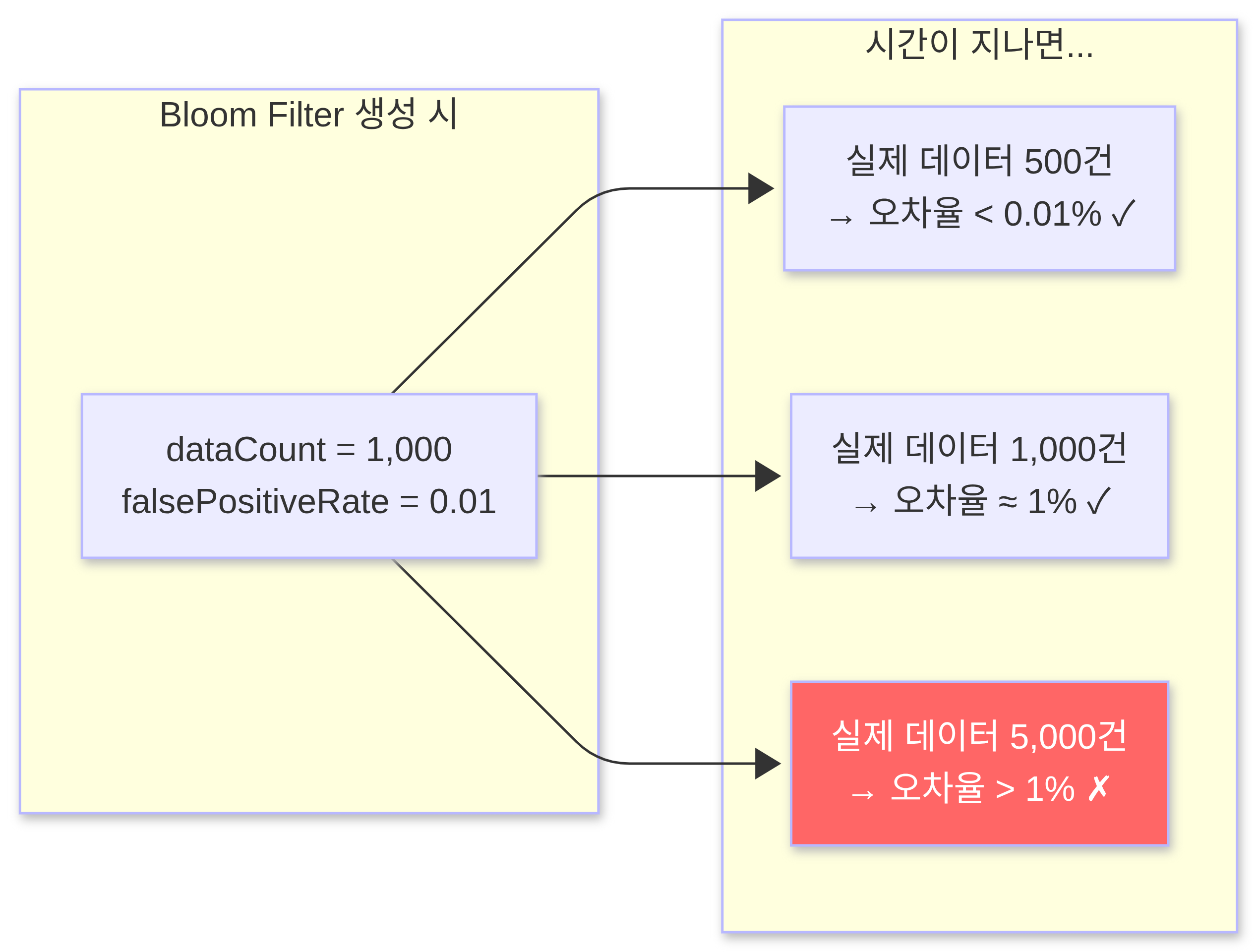 Bloom Filter 생성 시

dataCount = 1,000
falsePositiveRate = 0.01

시간이 지나면...

실제 데이터 500건
→ 오차율 < 0.01% ✓

실제 데이터 1,000건
→ 오차율 ≈ 1% ✓

실제 데이터 5,000건
→ 오차율 > 1% ✗